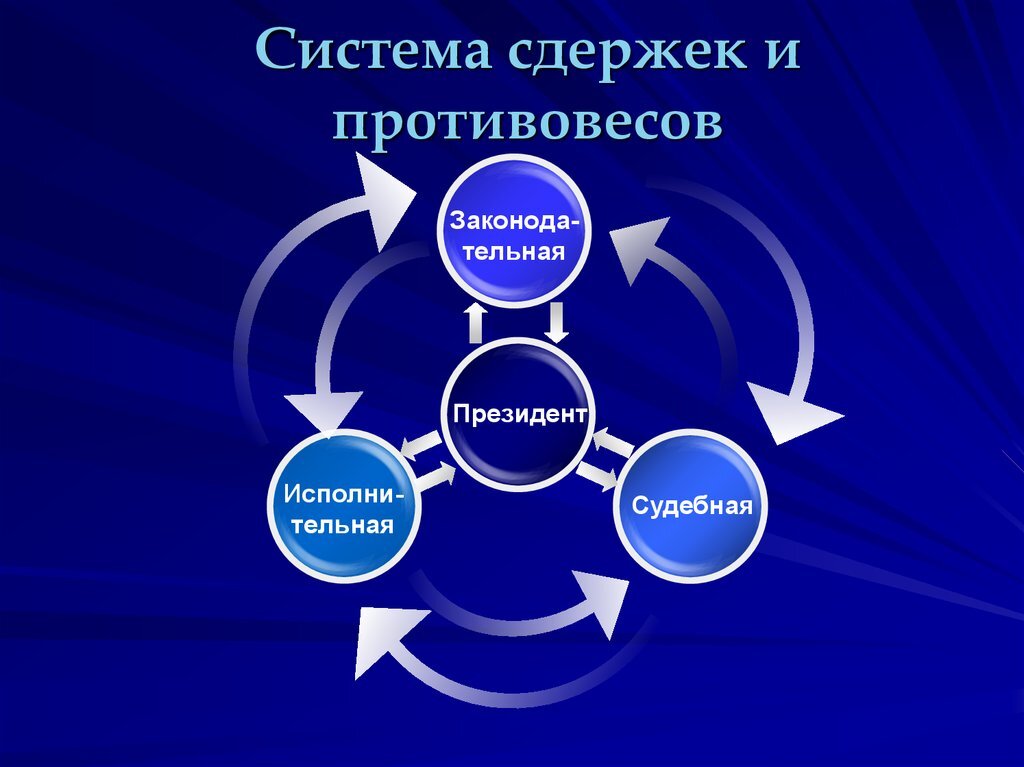 Система сдержек и противовесов

Законодательная

Президент

Исполнительная

Судебная